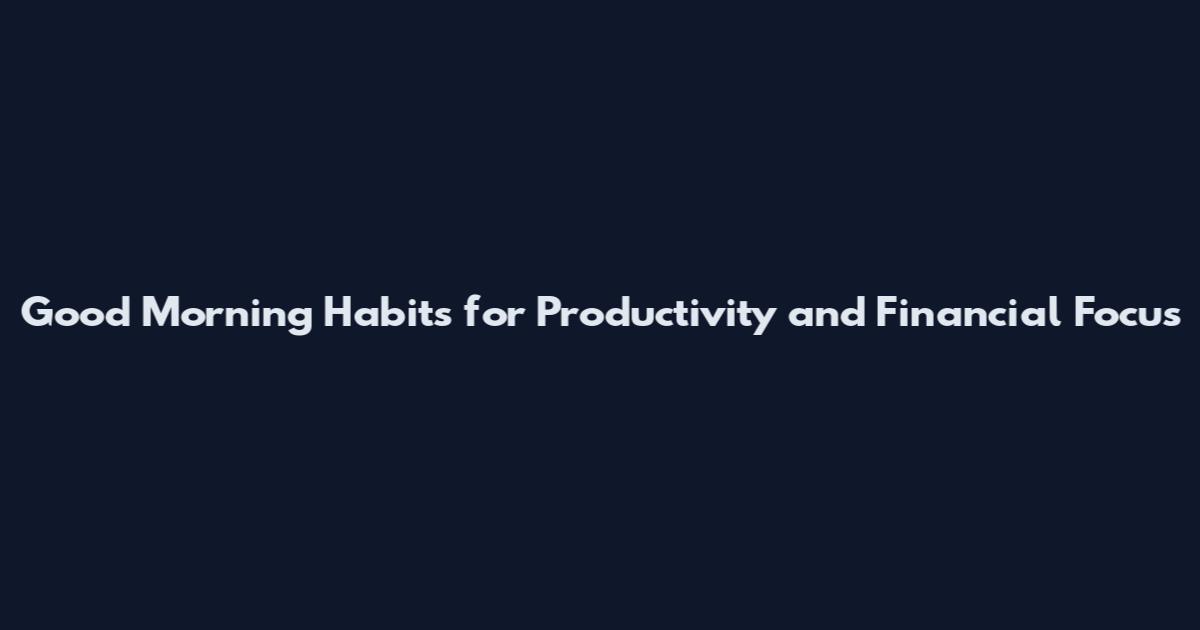 Good Morning Habits for Productivity and Financial Focus